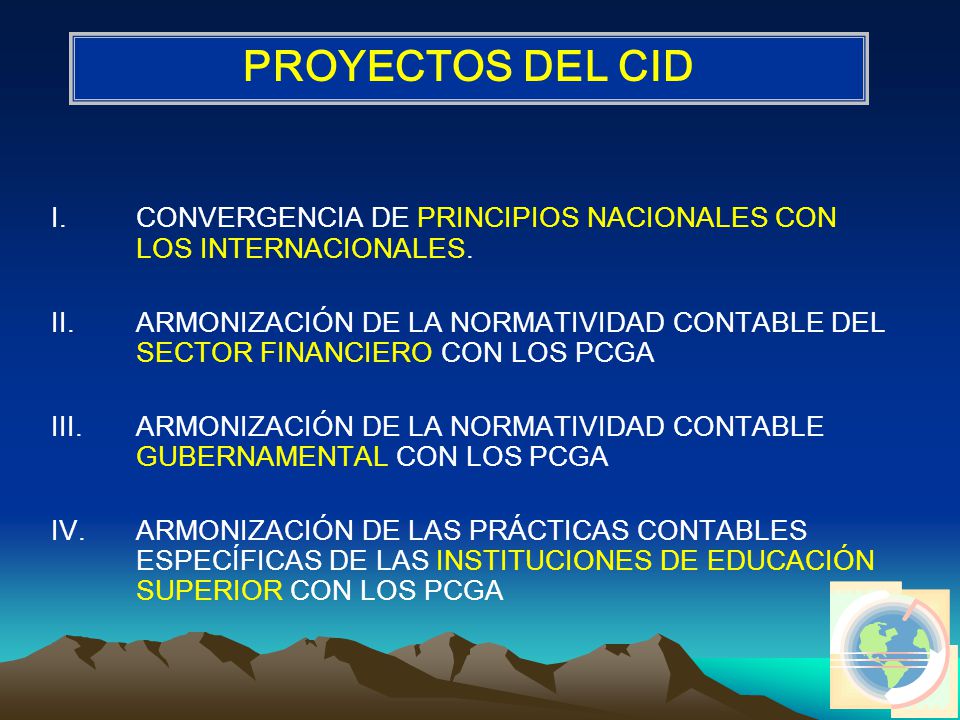 PROYECTOS DEL CID

I. CONVERGENCIA DE PRINCIPIOS NACIONALES CON LOS INTERNACIONALES.

II. ARMONIZACIÓN DE LA NORMATIVIDAD CONTABLE DEL SECTOR FINANCIERO CON LOS PCGA

III. ARMONIZACIÓN DE LA NORMATIVIDAD CONTABLE GUBERNAMENTAL CON LOS PCGA

IV. ARMONIZACIÓN DE LAS PRÁCTICAS CONTABLES ESPECÍFICAS DE LAS INSTITUCIONES DE EDUCACIÓN SUPERIOR CON LOS PCGA